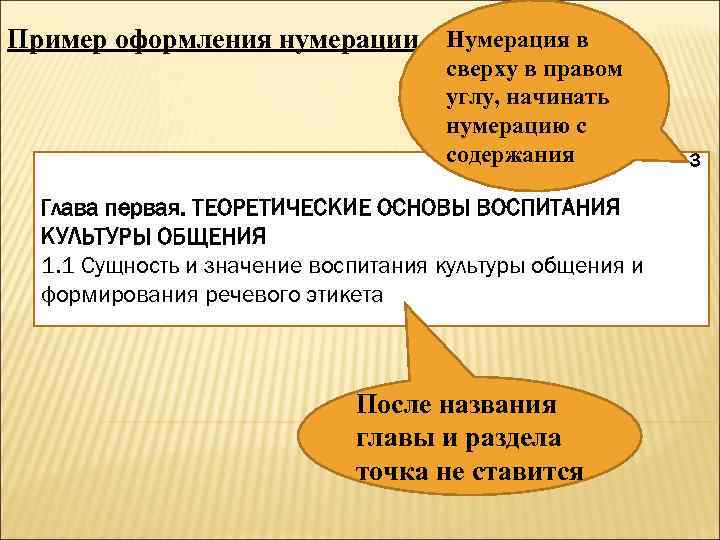 Пример оформления нумерации

Нумерация в сверху в правом углу, начинать нумерацию с содержания

3

Глава первая. ТЕОРЕТИЧЕСКИЕ ОСНОВЫ ВОСПИТАНИЯ КУЛЬТУРЫ ОБЩЕНИЯ
1.1 Сущность и значение воспитания культуры общения и формирования речевого этикета

После названия главы и раздела точка не ставится